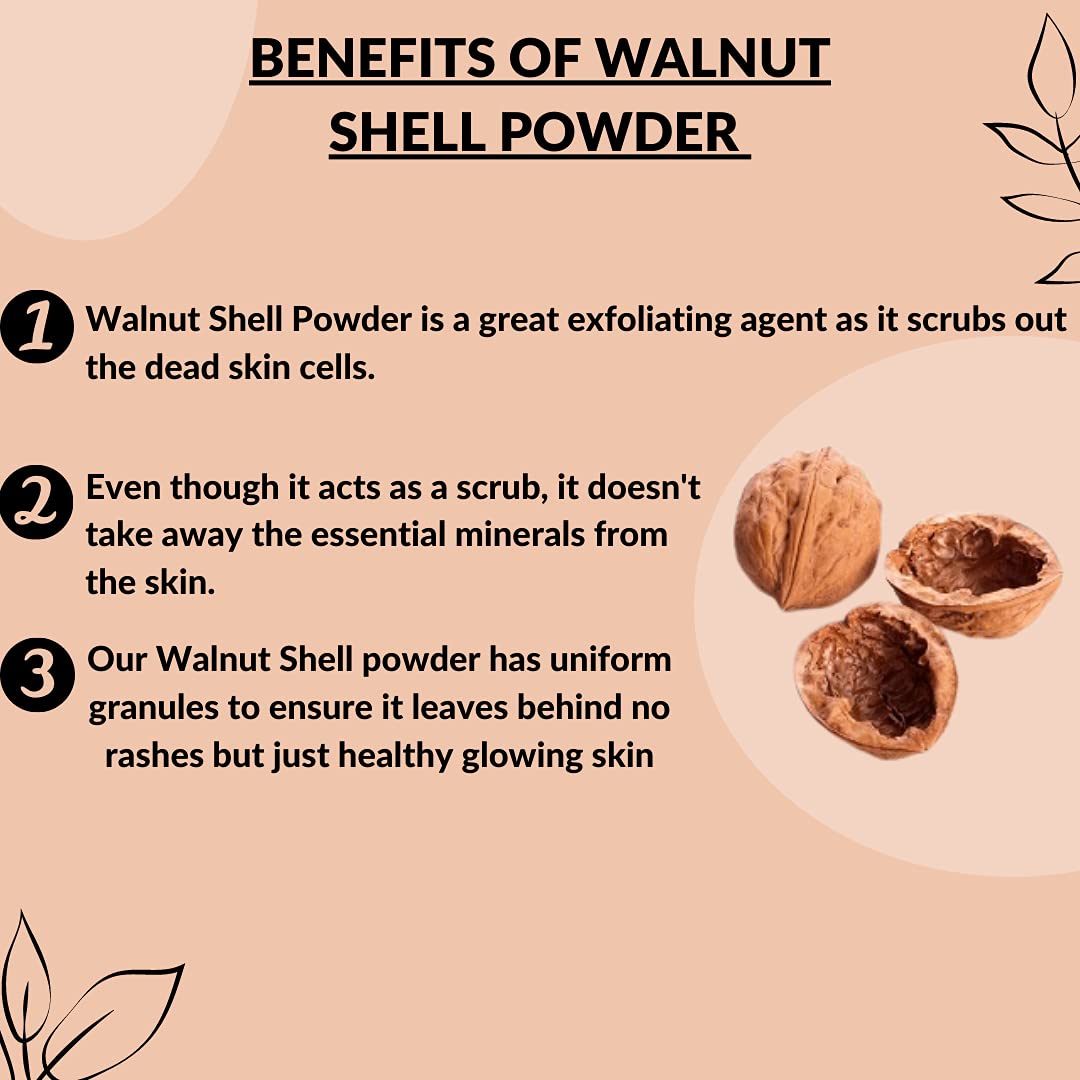 BENEFITS OF WALNUT SHELL POWDER

1 Walnut Shell Powder is a great exfoliating agent as it scrubs out the dead skin cells.

2 Even though it acts as a scrub, it doesn't take away the essential minerals from the skin.

3 Our Walnut Shell powder has uniform granules to ensure it leaves behind no rashes but just healthy glowing skin